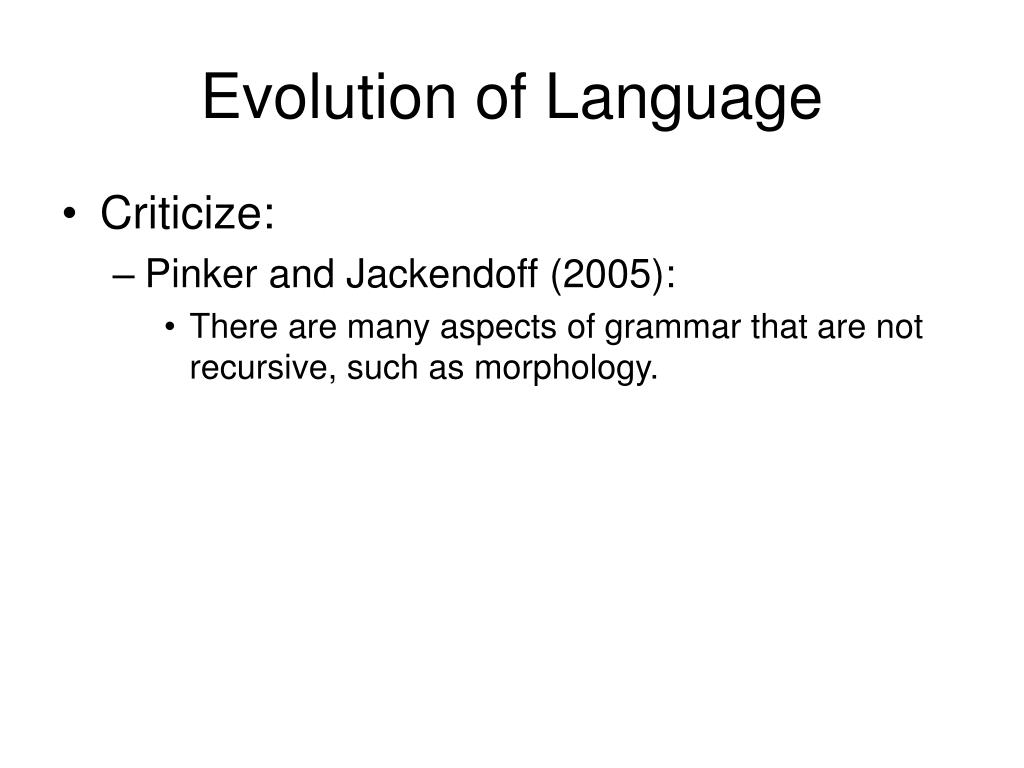 Evolution of Language

• Criticize:

– Pinker and Jackendoff (2005):

• There are many aspects of grammar that are not recursive, such as morphology.